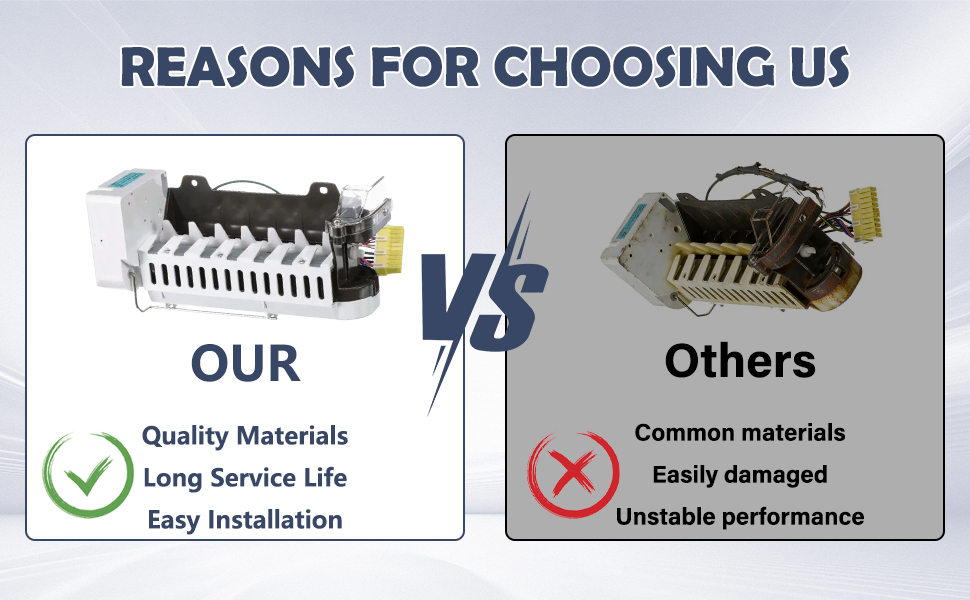 REASONS FOR CHOOSING US

OUR

Quality Materials
Long Service Life
Easy Installation

VS

Others

Common materials
Easily damaged
Unstable performance